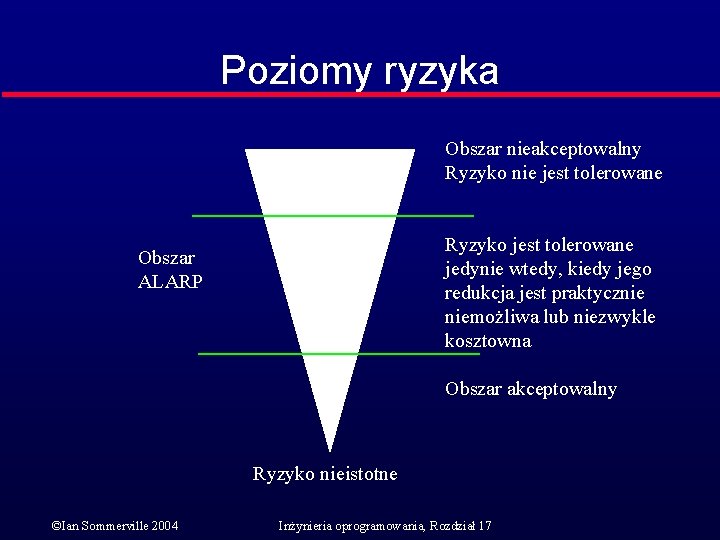 Poziomy ryzyka

Obszar nieakceptowalny
Ryzyko nie jest tolerowane

Obszar ALARP

Ryzyko jest tolerowane jedynie wtedy, kiedy jego redukcja jest praktycznie niemożliwa lub niezwykle kosztowna

Obszar akceptowalny

Ryzyko nieistotne

©Ian Sommerville 2004

Inżynieria oprogramowania, Rozdział 17